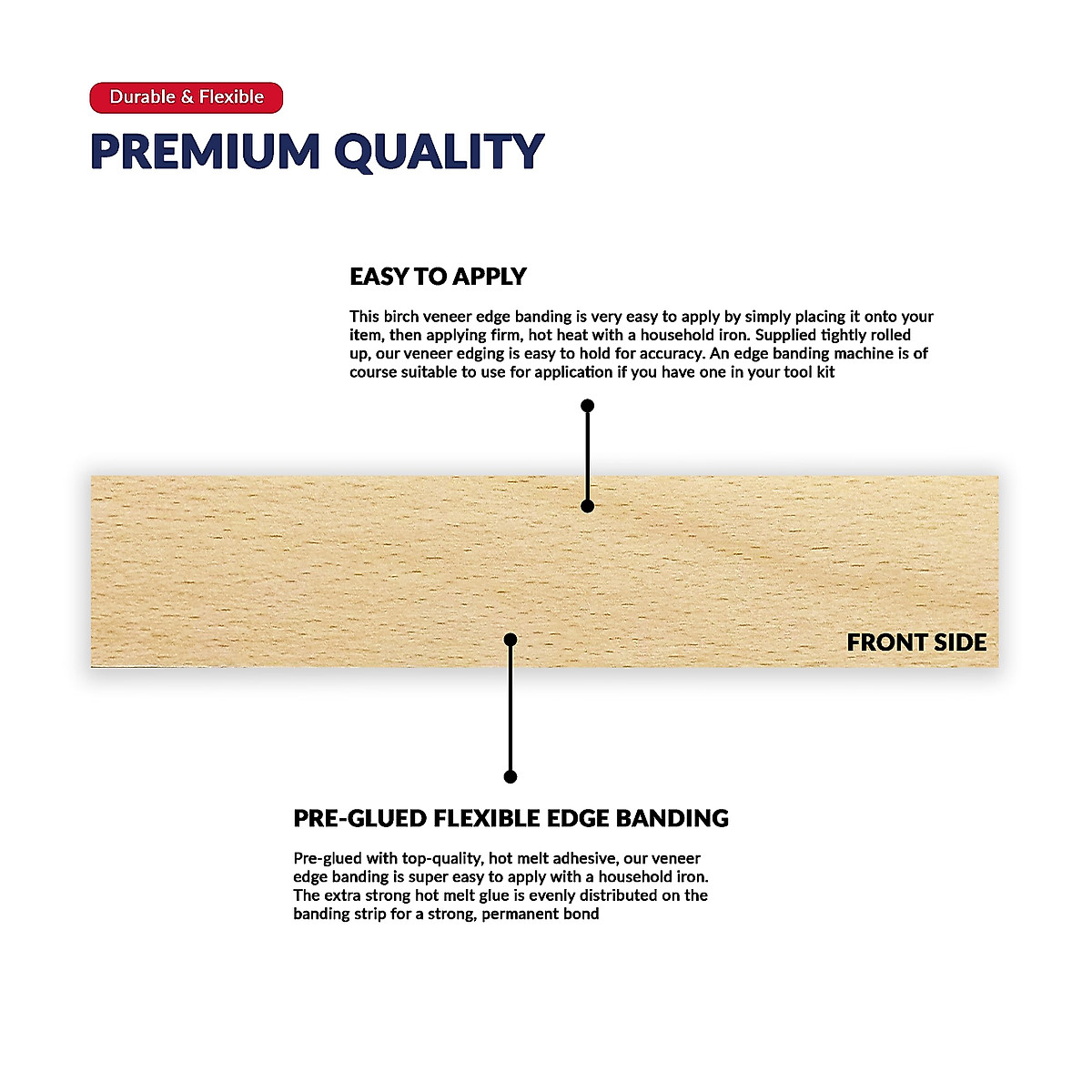 Durable & Flexible

PREMIUM QUALITY

EASY TO APPLY

This birch veneer edge banding is very easy to apply by simply placing it onto your item, then applying firm, hot heat with a household iron. Supplied tightly rolled up, our veneer edging is easy to hold for accuracy. An edge banding machine is of course suitable to use for application if you have one in your tool kit

FRONT SIDE

PRE-GLUED FLEXIBLE EDGE BANDING

Pre-glued with top-quality, hot melt adhesive, our veneer edge banding is super easy to apply with a household iron. The extra strong hot melt glue is evenly distributed on the banding strip for a strong, permanent bond